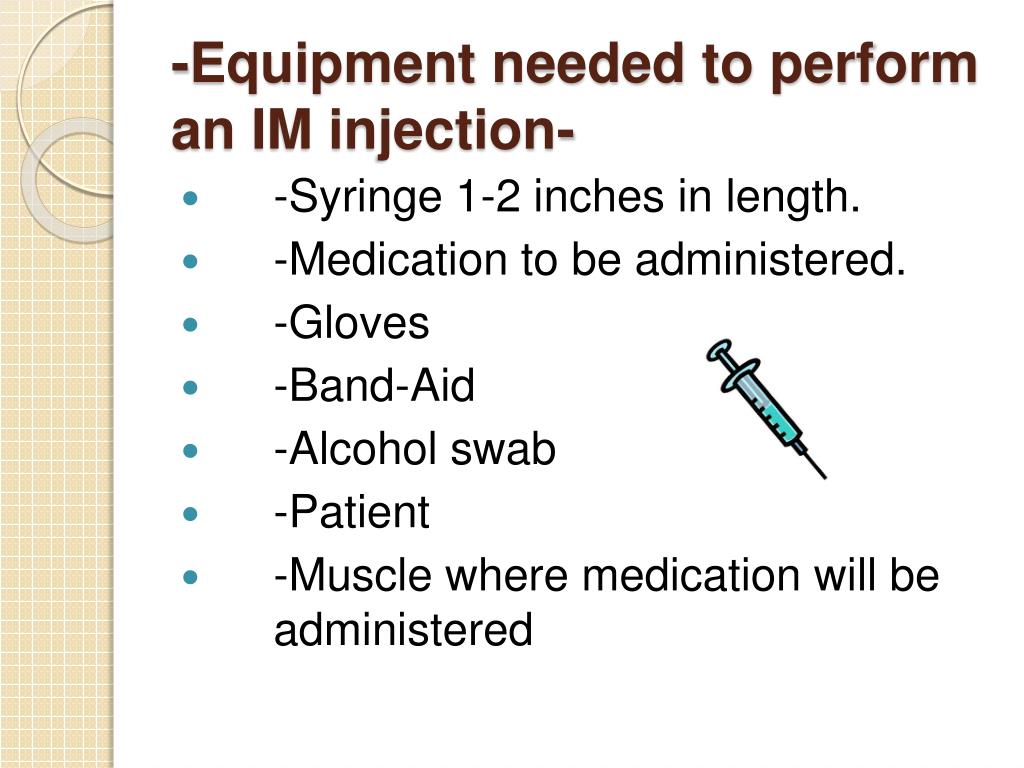 -Equipment needed to perform an IM injection-

- -Syringe 1-2 inches in length.
- -Medication to be administered.
- -Gloves
- -Band-Aid
- -Alcohol swab
- -Patient
- -Muscle where medication will be administered